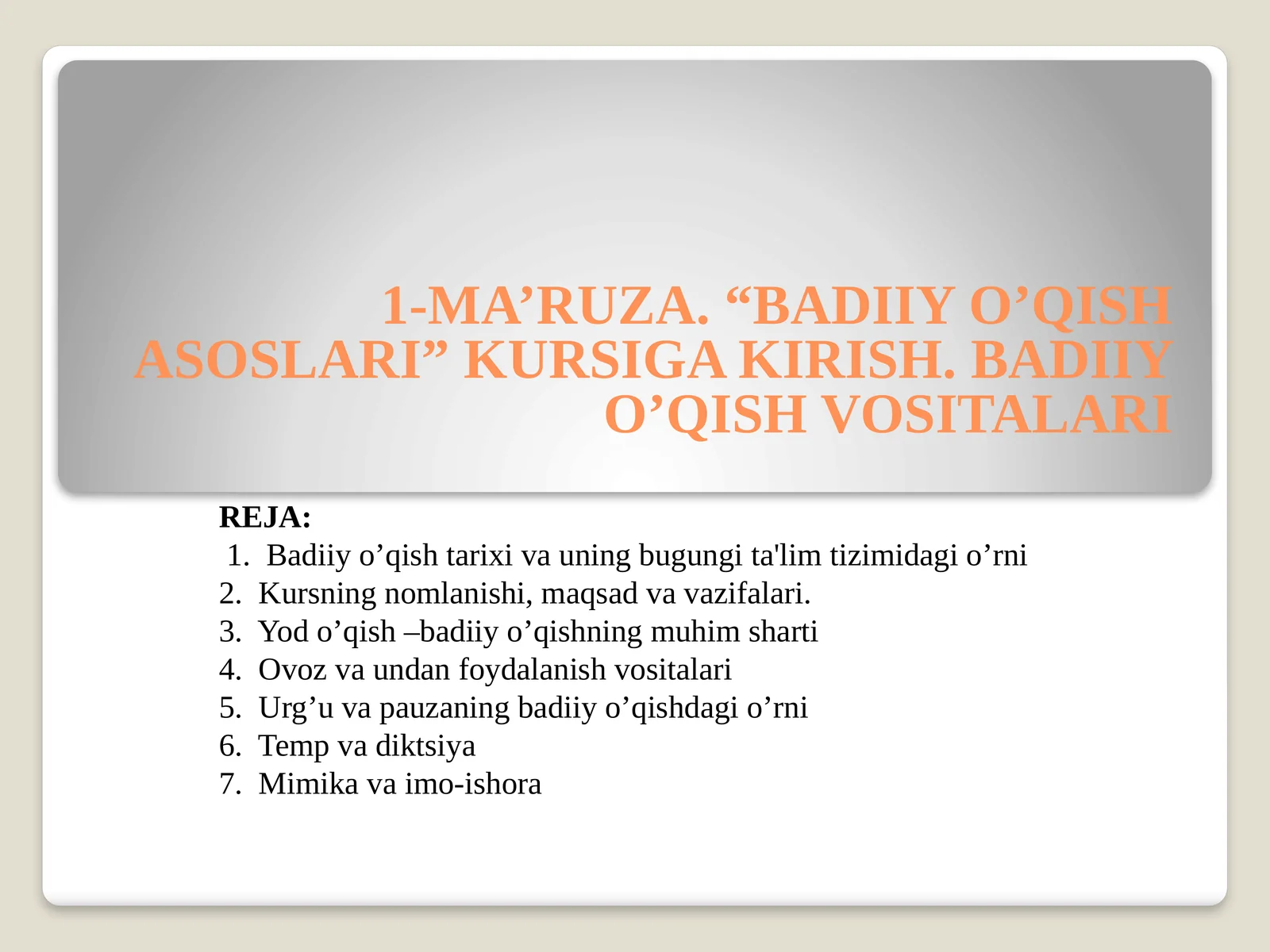 1-MA’RUZA. “BADIIY O’QISH ASOSLARI” KURSIGA KIRISH. BADIIY O’QISH VOSITALARI

REJA:
1. Badiiy o’qish tarixi va uning bugungi ta'lim tizimidagi o’rni
2. Kursning nomlanishi, maqsad va vazifalari.
3. Yod o’qish –badiiy o’qishning muhim sharti
4. Ovoz va undan foydalanish vositalari
5. Urg’u va pauzaning badiiy o’qishdagi o’rni
6. Temp va diktsiya
7. Mimika va imo-ishora